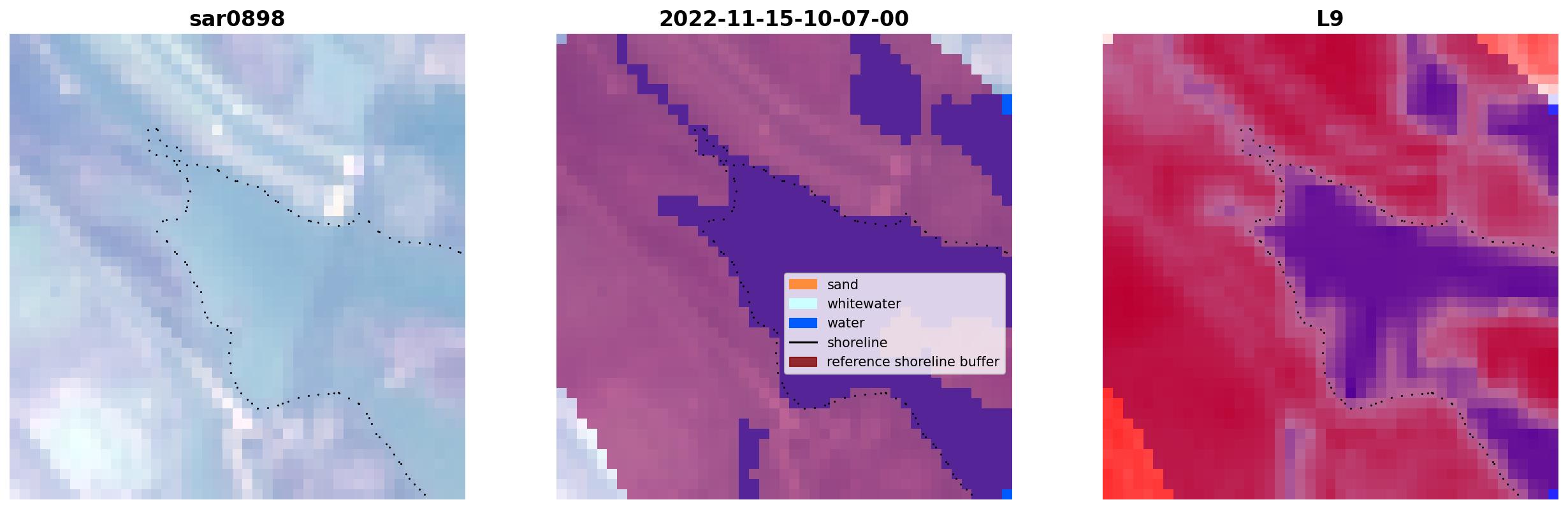 sar0898

2022-11-15-10-07-00

sand
whitewater
water
shoreline
reference shoreline buffer

L9